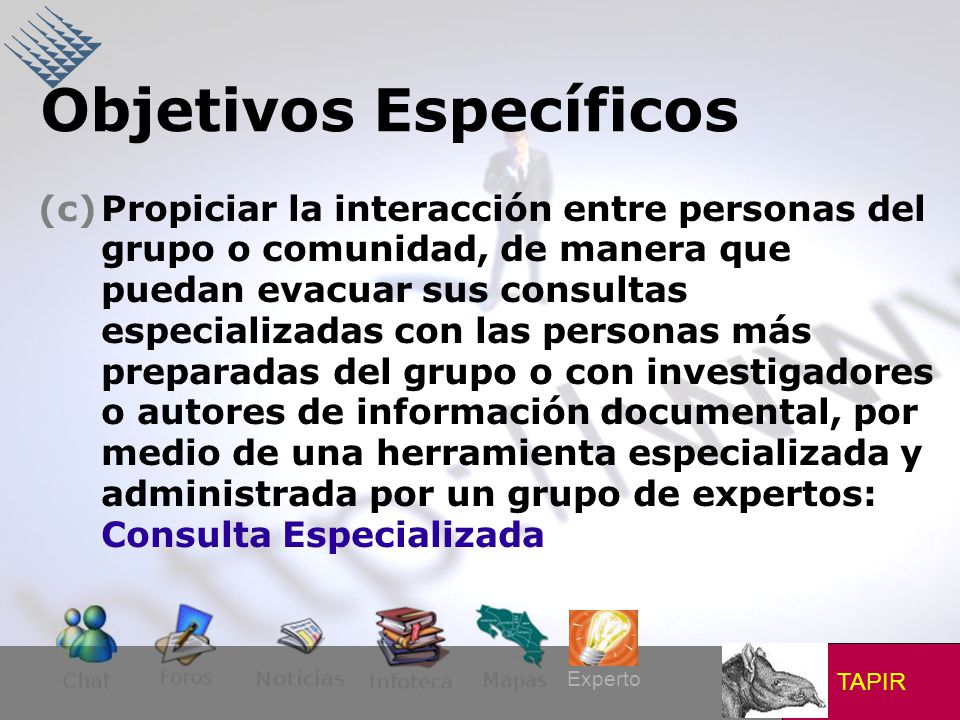 Objetivos Específicos

(c) Propiciar la interacción entre personas del grupo o comunidad, de manera que puedan evacuar sus consultas especializadas con las personas más preparadas del grupo o con investigadores o autores de información documental, por medio de una herramienta especializada y administrada por un grupo de expertos: Consulta Especializada

Chat Foros Noticias Infoteca Mapas Experto

TAPIR